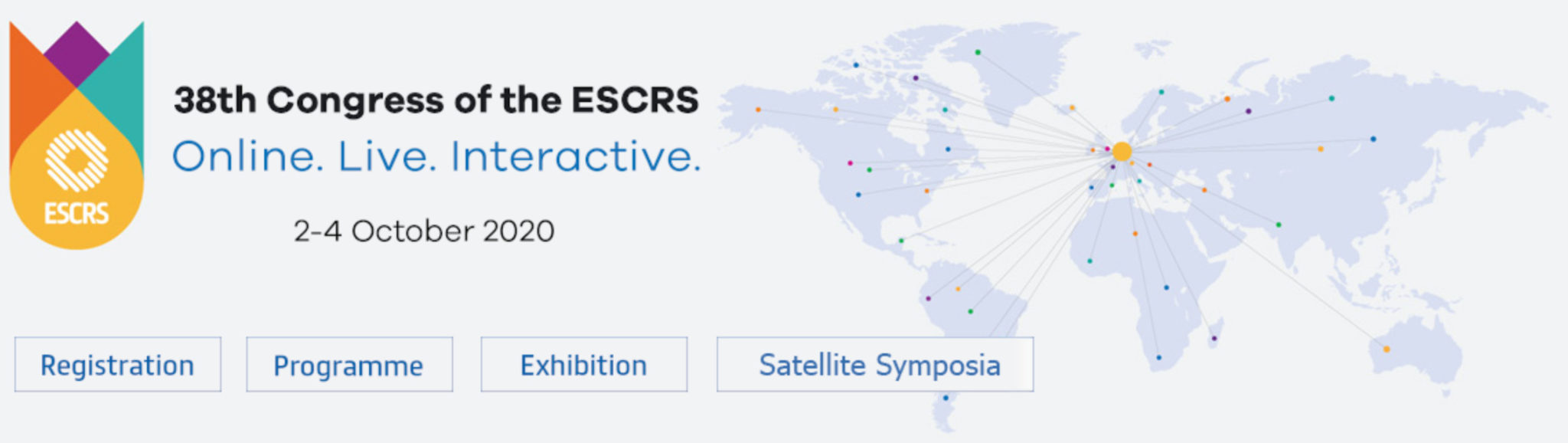 ESCRS

38th Congress of the ESCRS
Online. Live. Interactive.

2-4 October 2020

Registration
Programme
Exhibition
Satellite Symposia